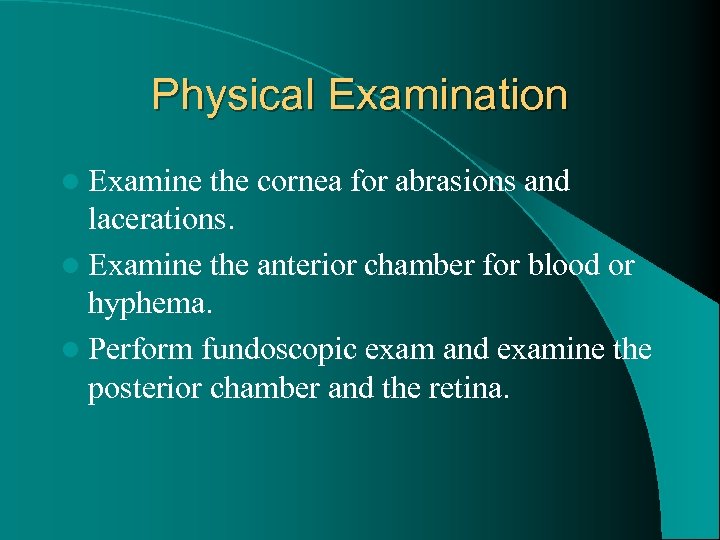 Physical Examination

- Examine the cornea for abrasions and lacerations.
- Examine the anterior chamber for blood or hyphema.
- Perform fundoscopic exam and examine the posterior chamber and the retina.